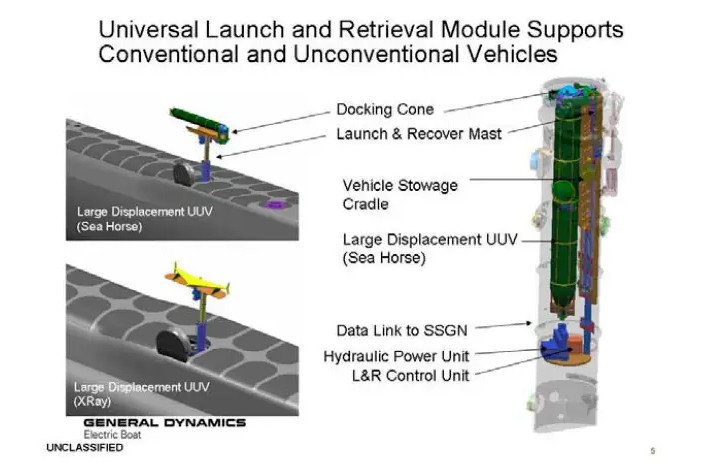 Universal Launch and Retrieval Module Supports Conventional and Unconventional Vehicles

Large Displacement UUV
(Sea Horse)

Large Displacement UUV
(XRay)

Docking Cone

Launch & Recover Mast

Vehicle Stowage Cradle

Large Displacement UUV
(Sea Horse)

Data Link to SSGN

Hydraulic Power Unit

L&R Control Unit

GENERAL DYNAMICS
Electric Boat

UNCLASSIFIED

5